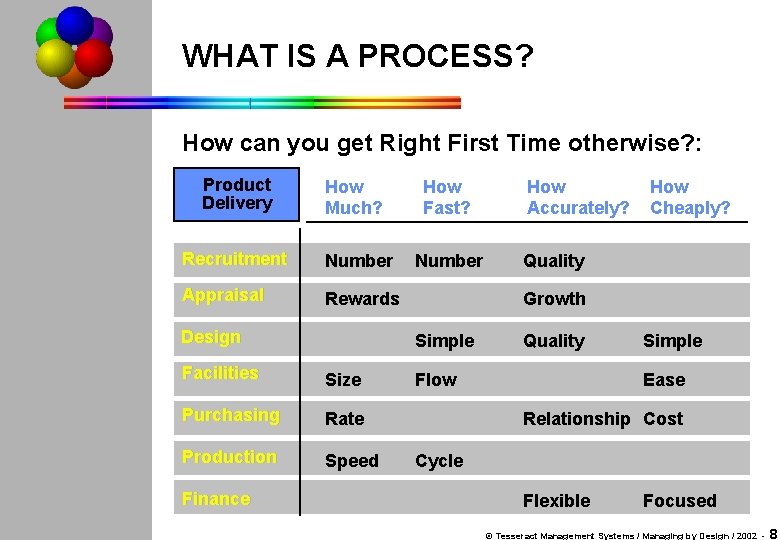 WHAT IS A PROCESS?

How can you get Right First Time otherwise?:

| Product Delivery | How Much? | How Fast? | How Accurately? | How Cheaply? |
|---|---|---|---|---|
| Recruitment | Number | Number | Quality | |
| Appraisal | Rewards | | Growth | |
| Design | | Simple | Quality | Simple |
| Facilities | Size | Flow | | Ease |
| Purchasing | Rate | | Relationship | Cost |
| Production | Speed | Cycle | | |
| Finance | | | Flexible | Focused |

© Tesseract Management Systems / Managing by Design / 2002 - 8